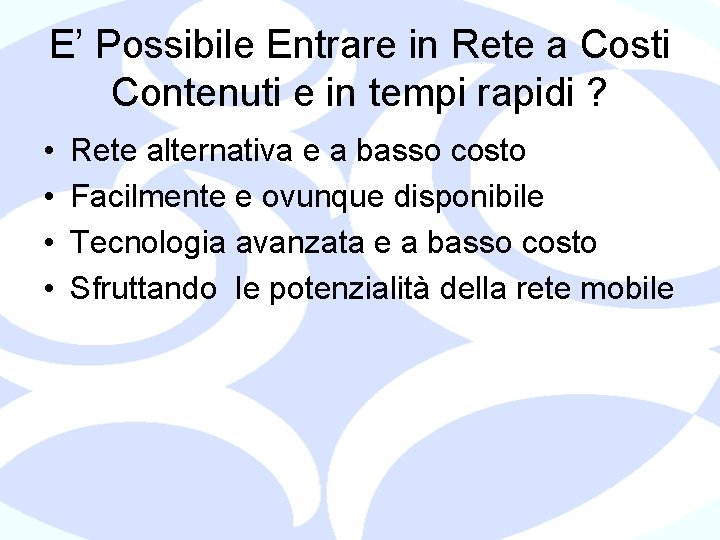 E’ Possibile Entrare in Rete a Costi Contenuti e in tempi rapidi ?

• Rete alternativa e a basso costo
• Facilmente e ovunque disponibile
• Tecnologia avanzata e a basso costo
• Sfruttando le potenzialità della rete mobile